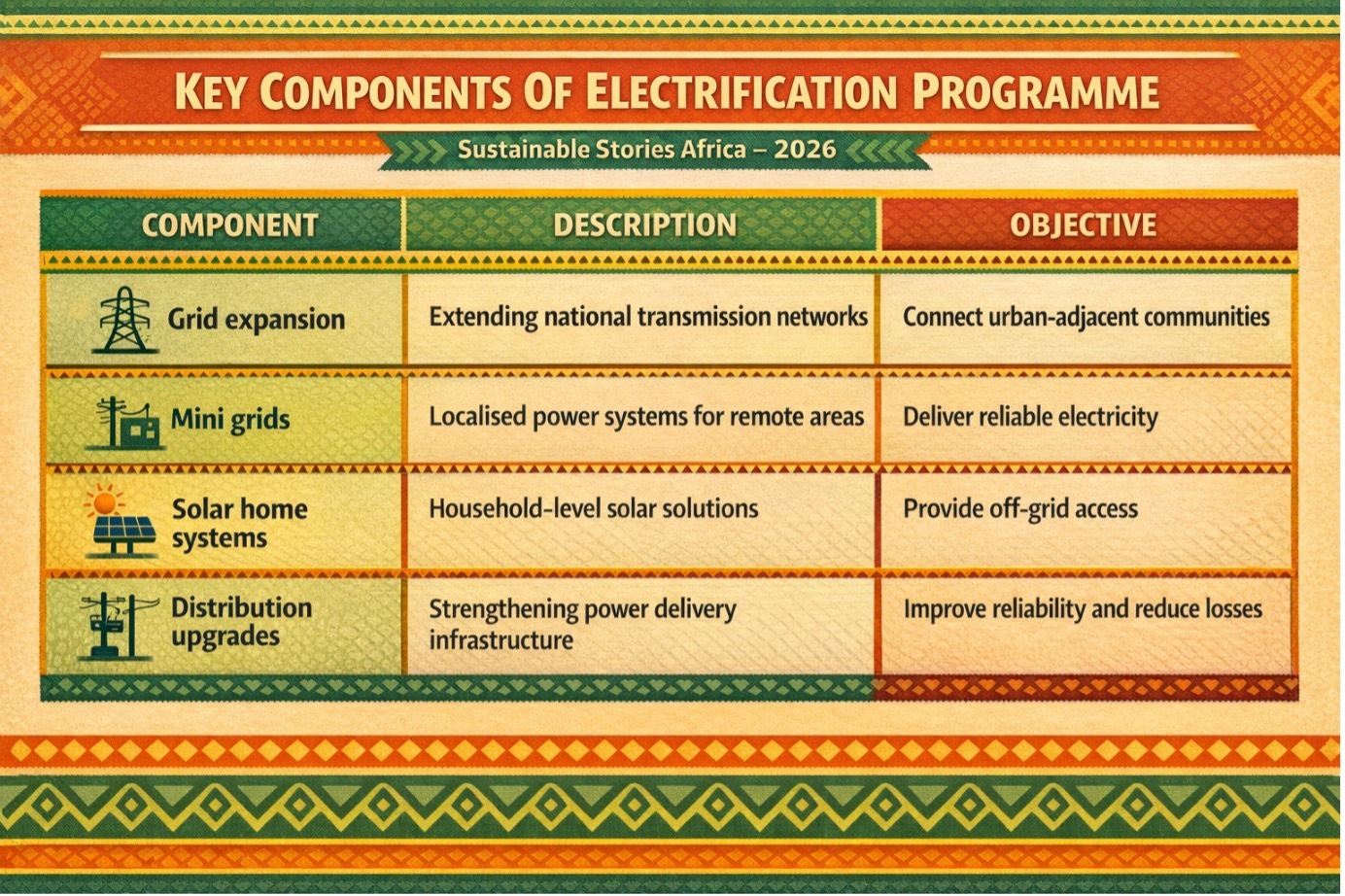 KEY COMPONENTS OF ELECTRIFICATION PROGRAMME

Sustainable Stories Africa – 2026

| COMPONENT | DESCRIPTION | OBJECTIVE |
|---|---|---|
| Grid expansion | Extending national transmission networks | Connect urban-adjacent communities |
| Mini grids | Localised power systems for remote areas | Deliver reliable electricity |
| Solar home systems | Household-level solar solutions | Provide off-grid access |
| Distribution upgrades | Strengthening power delivery infrastructure | Improve reliability and reduce losses |